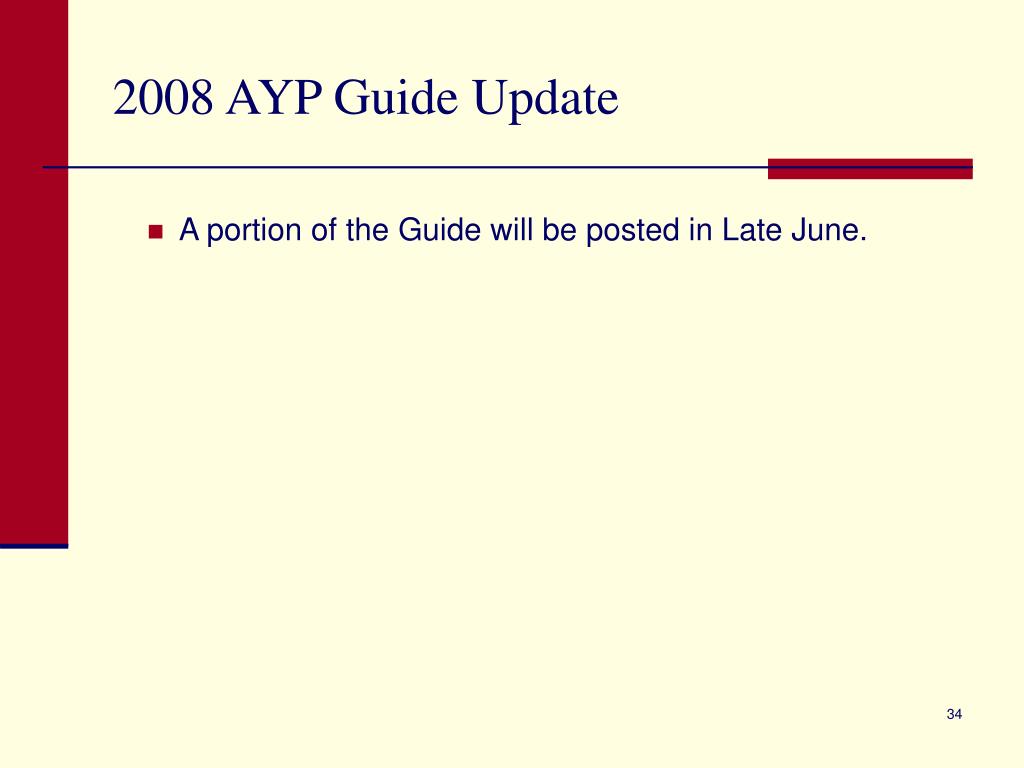 2008 AYP Guide Update

A portion of the Guide will be posted in Late June.

34